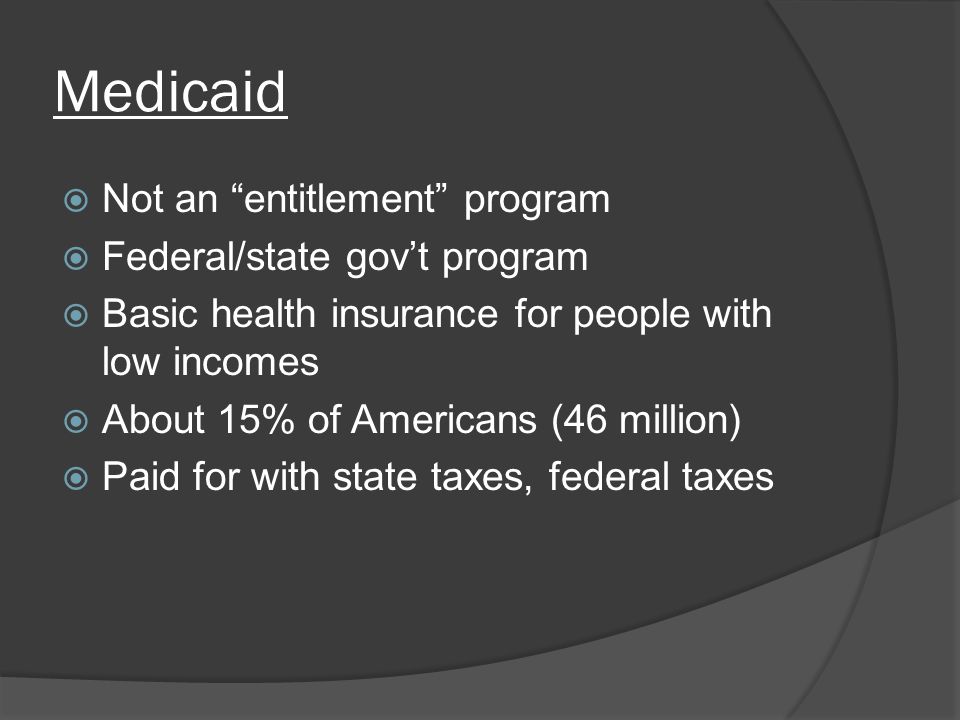 Medicaid

Not an “entitlement” program
Federal/state gov’t program
Basic health insurance for people with low incomes
About 15% of Americans (46 million)
Paid for with state taxes, federal taxes